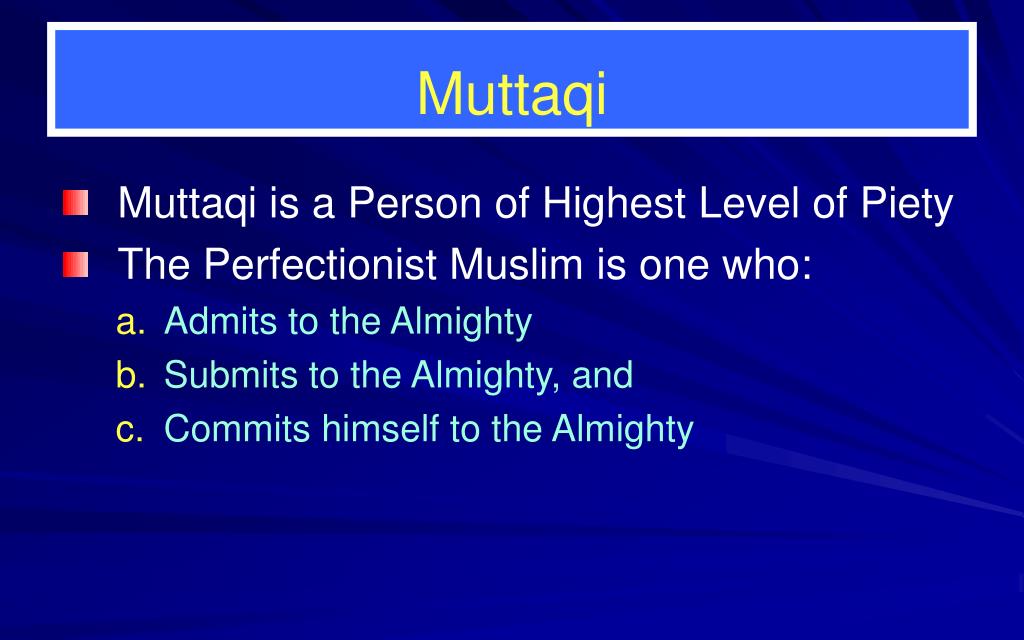 Muttaqi

Muttaqi is a Person of Highest Level of Piety

The Perfectionist Muslim is one who:

a. Admits to the Almighty

b. Submits to the Almighty, and

c. Commits himself to the Almighty